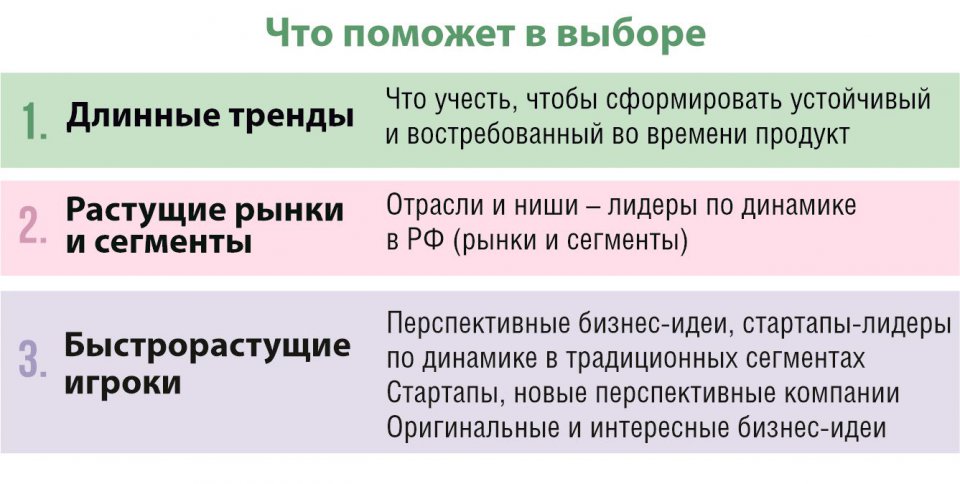 Что поможет в выборе

1. Длинные тренды

Что учесть, чтобы сформировать устойчивый и востребованный во времени продукт

2. Растущие рынки и сегменты

Отрасли и ниши – лидеры по динамике в РФ (рынки и сегменты)

3. Быстрорастущие игроки

Перспективные бизнес-идеи, стартапы-лидеры по динамике в традиционных сегментах
Стартапы, новые перспективные компании
Оригинальные и интересные бизнес-идеи